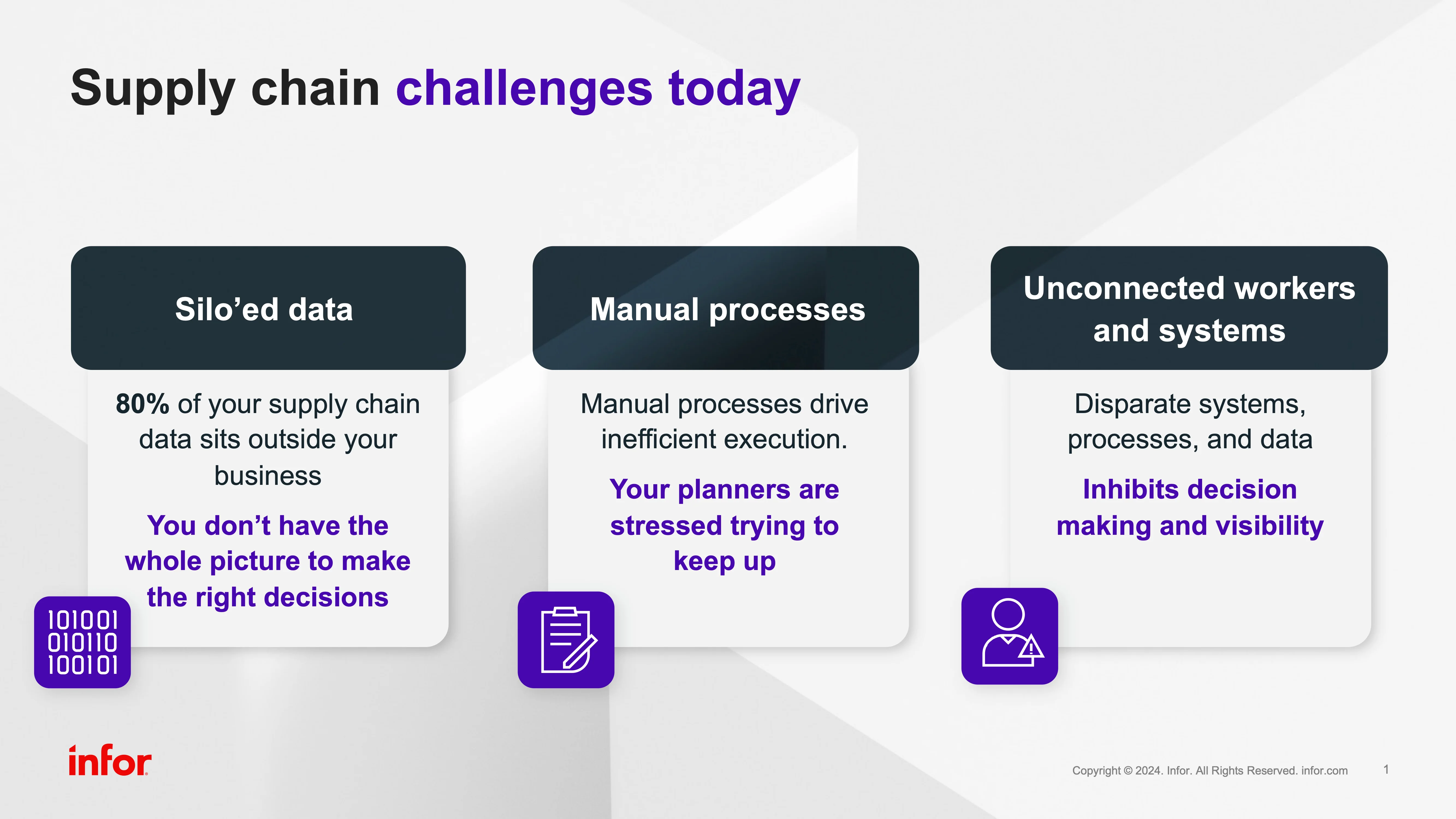 Supply chain challenges today

Silo’ed data

80% of your supply chain data sits outside your business

You don’t have the whole picture to make the right decisions

101001
010110
100101

Manual processes

Manual processes drive inefficient execution.

Your planners are stressed trying to keep up

Unconnected workers and systems

Disparate systems, processes, and data

Inhibits decision making and visibility

infor

Copyright © 2024. Infor. All Rights Reserved. infor.com

1